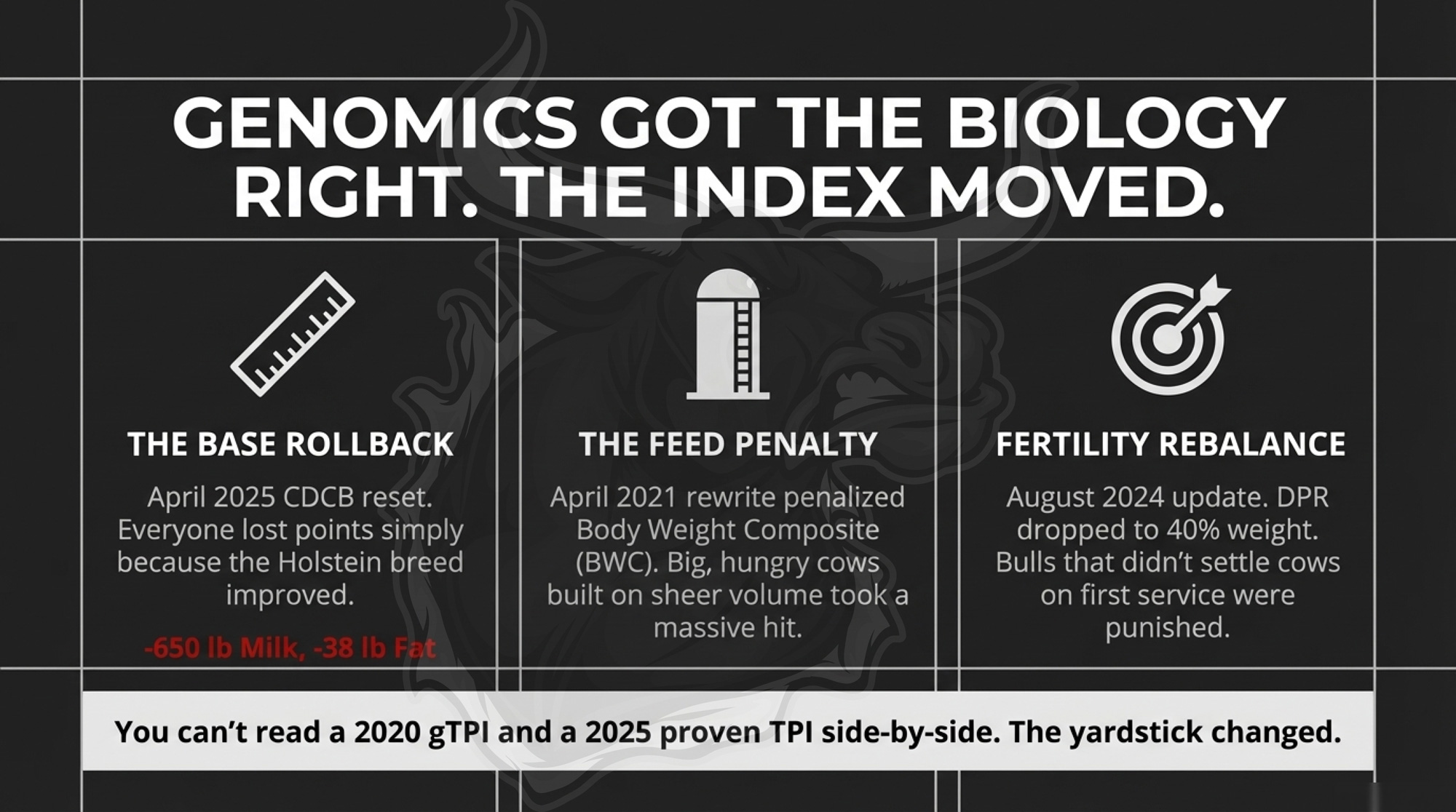 GENOMICS GOT THE BIOLOGY RIGHT. THE INDEX MOVED.

THE BASE ROLLBACK

April 2025 CDCB reset. Everyone lost points simply because the Holstein breed improved.

-650 lb Milk, -38 lb Fat

THE FEED PENALTY

April 2021 rewrite penalized Body Weight Composite (BWC). Big, hungry cows built on sheer volume took a massive hit.

FERTILITY REBALANCE

August 2024 update. DPR dropped to 40% weight. Bulls that didn't settle cows on first service were punished.

You can't read a 2020 gTPI and a 2025 proven TPI side-by-side. The yardstick changed.